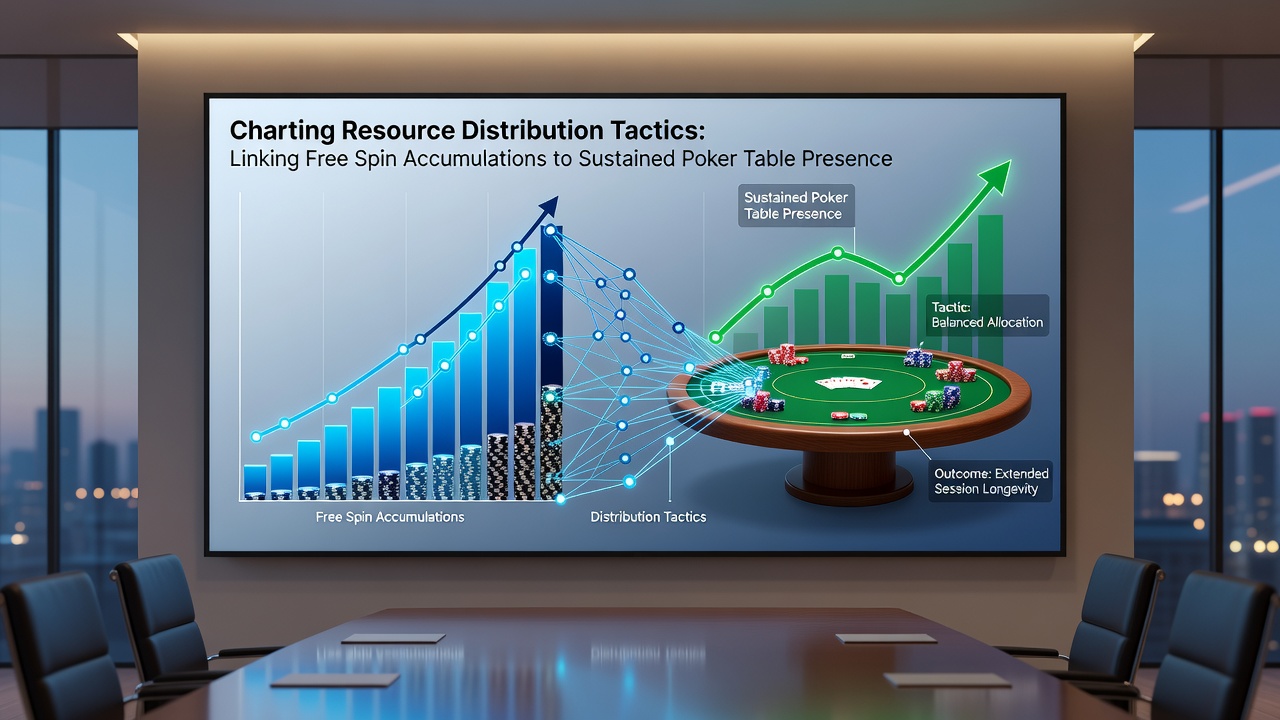 Charting Resource Distribution Tactics:
Linking Free Spin Accumulations to Sustained Poker Table Presence

Sustained Poker Table Presence

Tactic: Balanced Allocation

Outcome: Extended Session Longevity

Free Spin Accumulations

Distribution Tactics